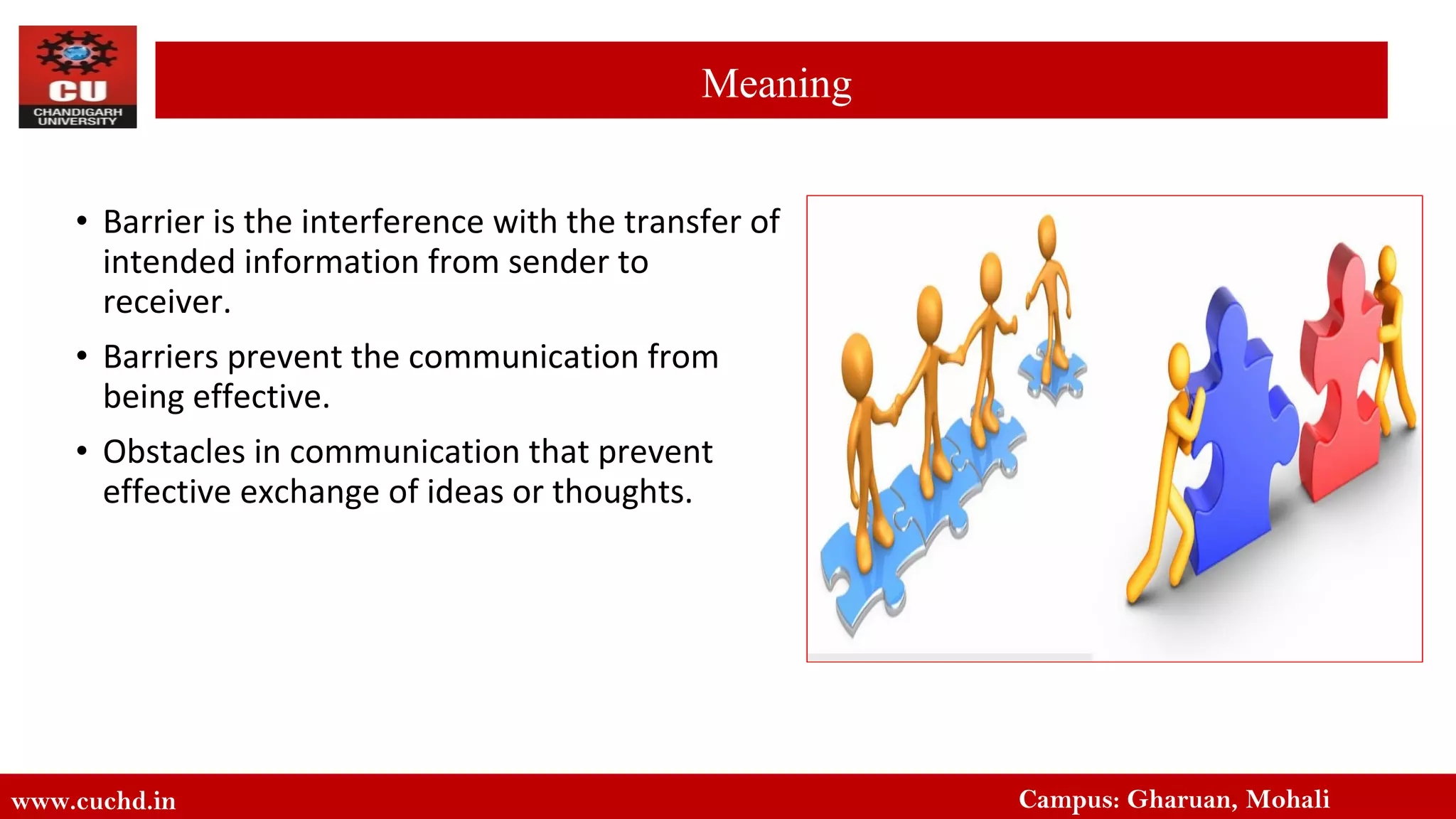 CU
CHANDIGARH UNIVERSITY

Meaning

• Barrier is the interference with the transfer of intended information from sender to receiver.

• Barriers prevent the communication from being effective.

• Obstacles in communication that prevent effective exchange of ideas or thoughts.

www.cuchd.in

Campus: Gharuan, Mohali